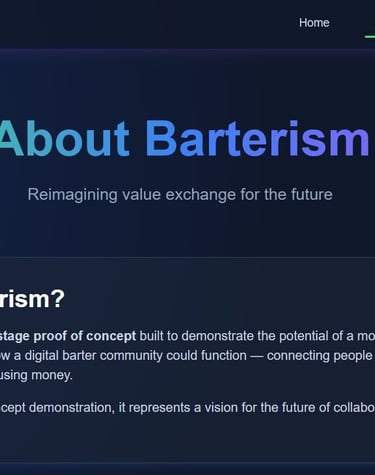 Home

About Barterism

Reimagining value exchange for the future

rism?

stage proof of concept built to demonstrate the potential of a mo w a digital barter community could function — connecting people using money.

cept demonstration, it represents a vision for the future of collabo